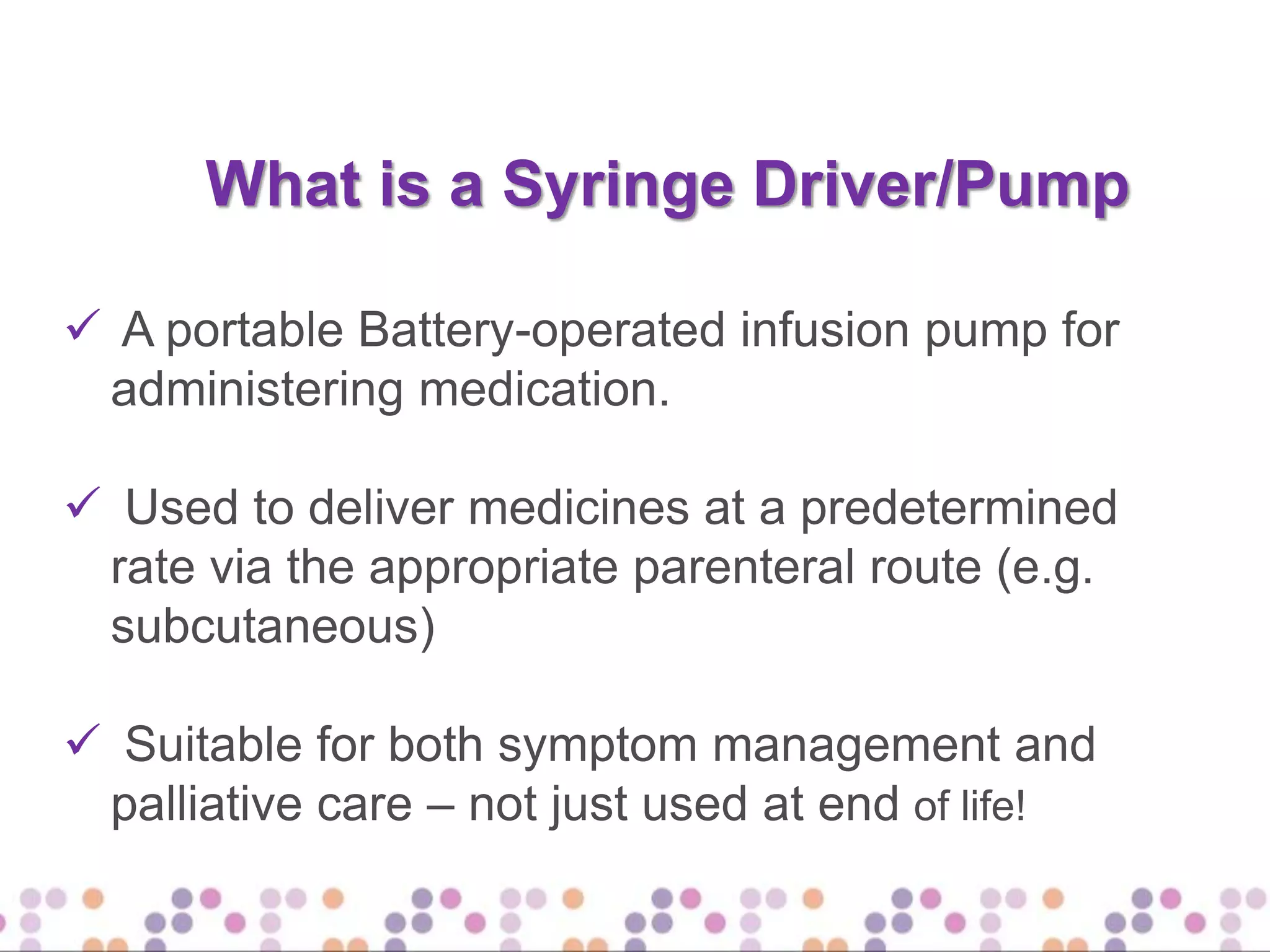 What is a Syringe Driver/Pump

✓ A portable Battery-operated infusion pump for administering medication.

✓ Used to deliver medicines at a predetermined rate via the appropriate parenteral route (e.g. subcutaneous)

✓ Suitable for both symptom management and palliative care – not just used at end of life!